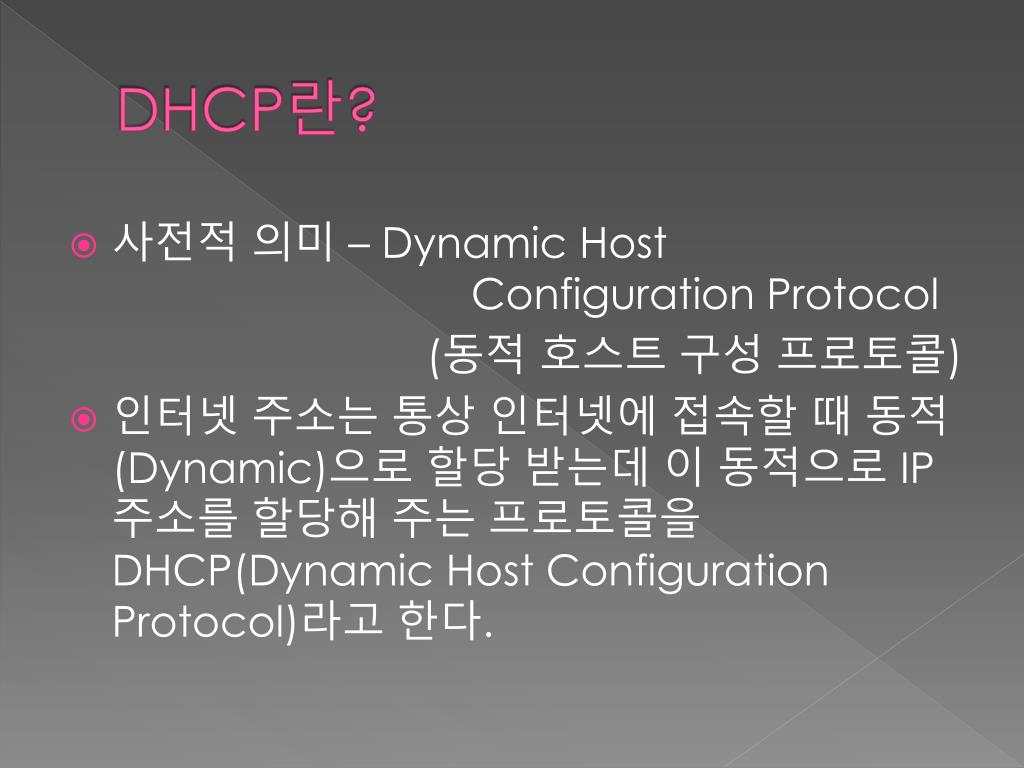 DHCP란?

사전적 의미 – Dynamic Host Configuration Protocol (동적 호스트 구성 프로토콜)

인터넷 주소는 통상 인터넷에 접속할 때 동적(Dynamic)으로 할당 받는데 이 동적으로 IP 주소를 할당해 주는 프로토콜을 DHCP(Dynamic Host Configuration Protocol)라고 한다.